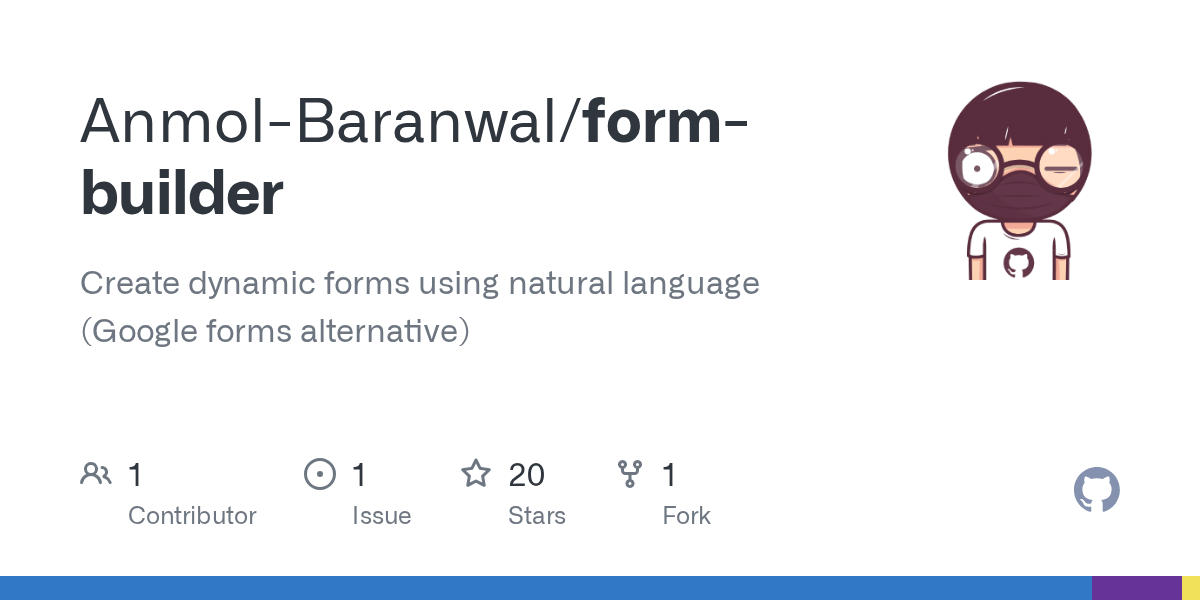 Anmol-Baranwal/form-builder

Create dynamic forms using natural language (Google forms alternative)

1 Contributor

1 Issue

20 Stars

1 Fork